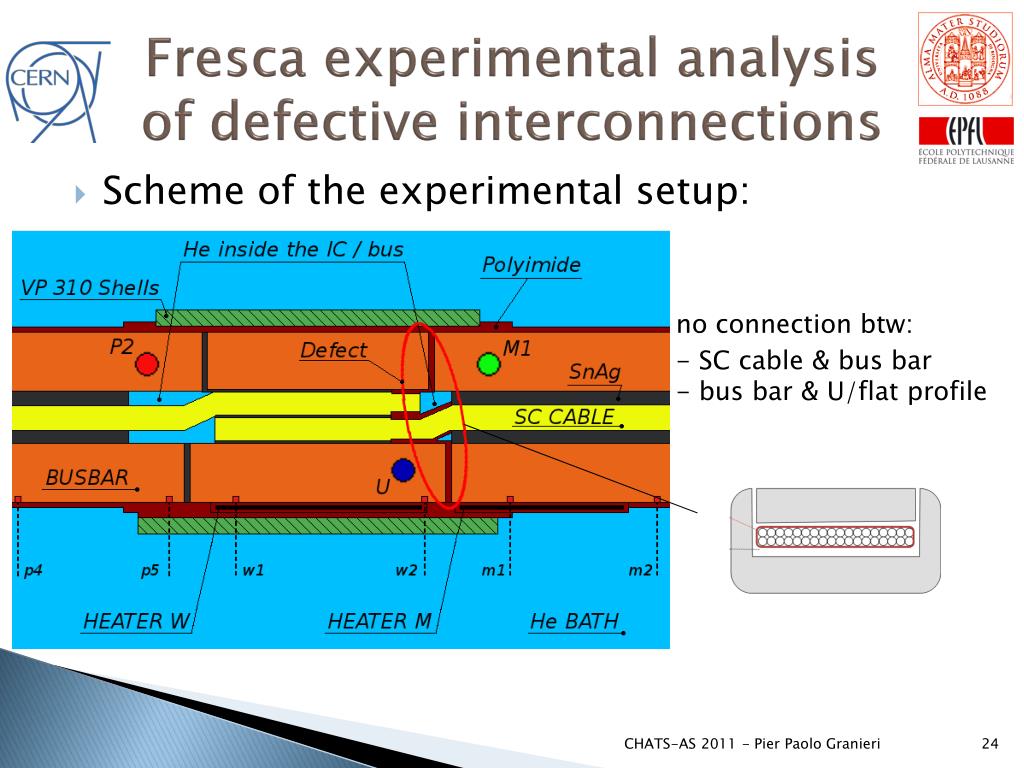 CERN

Fresca experimental analysis of defective interconnections

ALMA MATER STUDIORUM A.D. 1088

EPFL
ÉCOLE POLYTECHNIQUE FÉDÉRALE DE LAUSANNE

Scheme of the experimental setup:

He inside the IC / bus
Polyimide
VP 310 Shells
P2
Defect
M1
SnAg
SC CABLE
BUSBAR
U
p4
p5
w1
w2
m1
m2
HEATER W
HEATER M
He BATH

no connection btw:
- SC cable & bus bar
- bus bar & U/flat profile

CHATS-AS 2011 - Pier Paolo Granieri
24